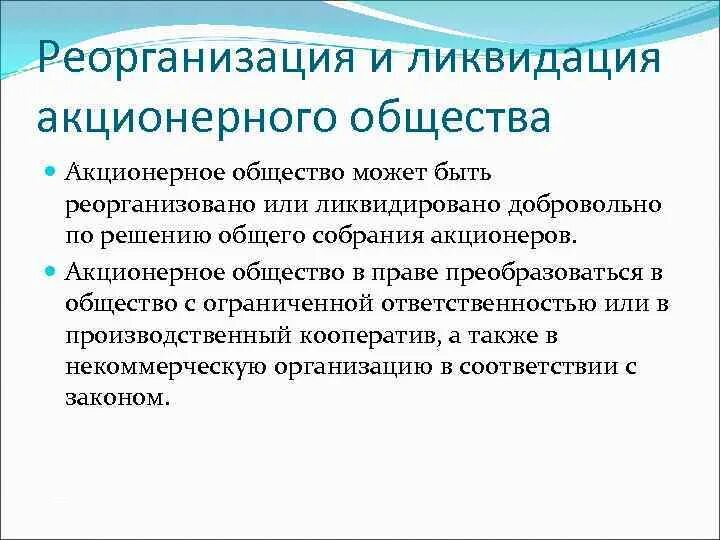 Реорганизация и ликвидация акционерного общества

Акционерное общество может быть реорганизовано или ликвидировано добровольно по решению общего собрания акционеров.

Акционерное общество в праве преобразоваться в общество с ограниченной ответственностью или в производственный кооператив, а также в некоммерческую организацию в соответствии с законом.